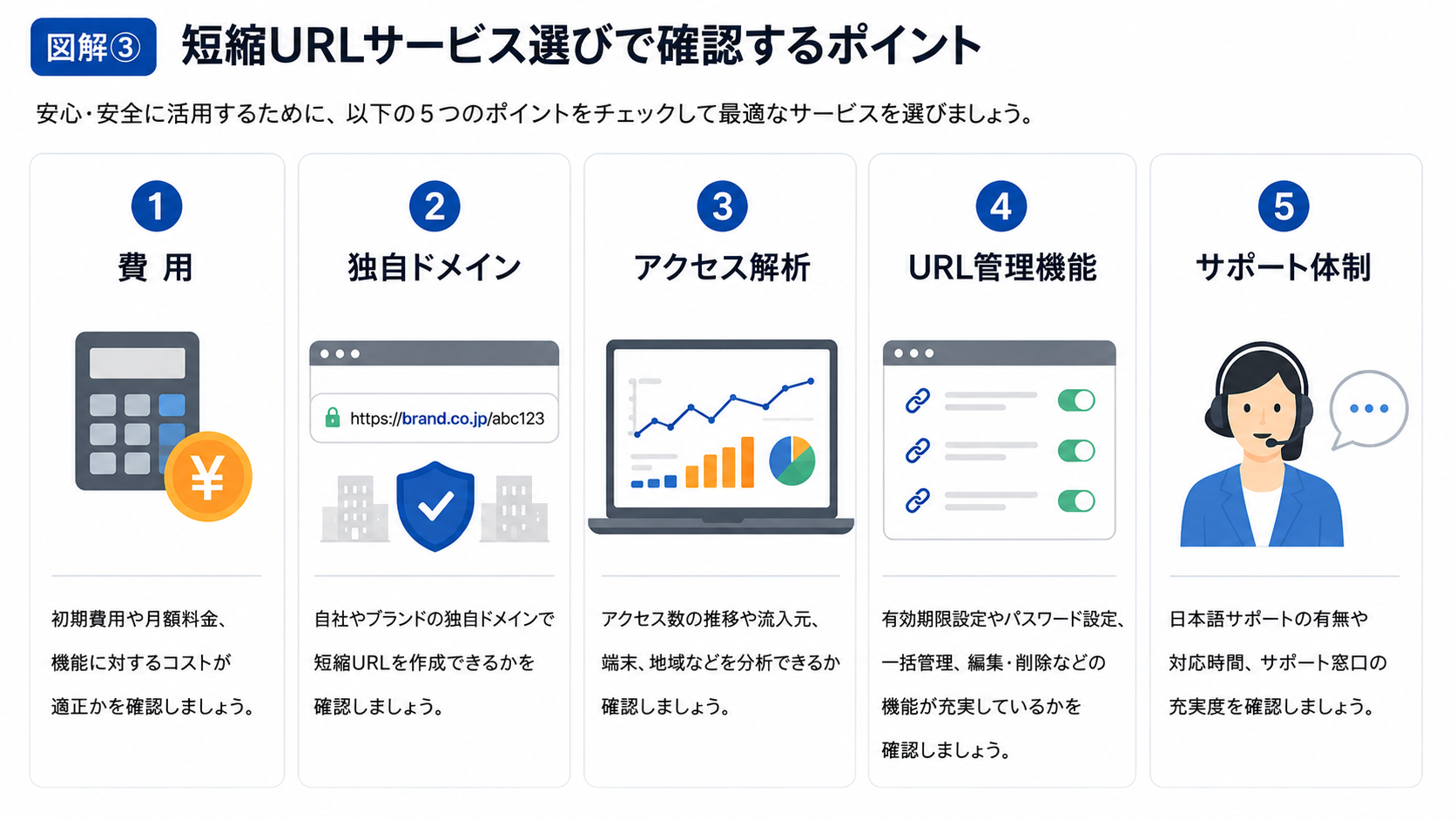 図解③ 短縮URLサービス選びで確認するポイント

安心・安全に活用するために、以下の５つのポイントをチェックして最適なサービスを選びましょう。

1
費 用

¥

初期費用や月額料金、機能に対するコストが適正かを確認しましょう。

2
独自ドメイン

https://brand.co.jp/abc123

自社やブランドの独自ドメインで短縮URLを作成できるかを確認しましょう。

3
アクセス解析

アクセス数の推移や流入元、端末、地域などを分析できるか確認しましょう。

4
URL管理機能

有効期限設定やパスワード設定、一括管理、編集・削除などの機能が充実しているかを確認しましょう。

5
サポート体制

日本語サポートの有無や対応時間、サポート窓口の充実度を確認しましょう。